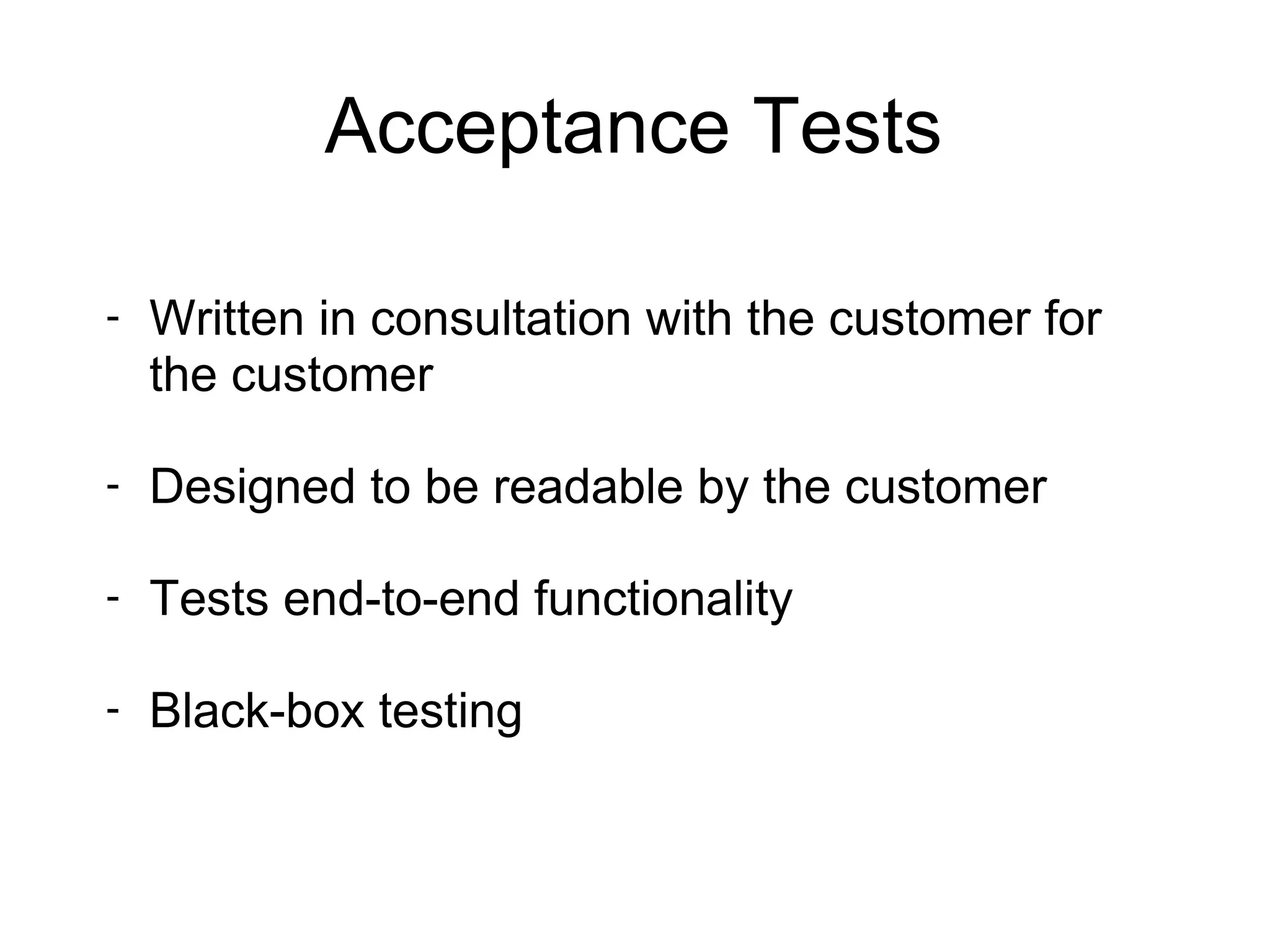 Acceptance Tests

- Written in consultation with the customer for the customer

- Designed to be readable by the customer

- Tests end-to-end functionality

- Black-box testing